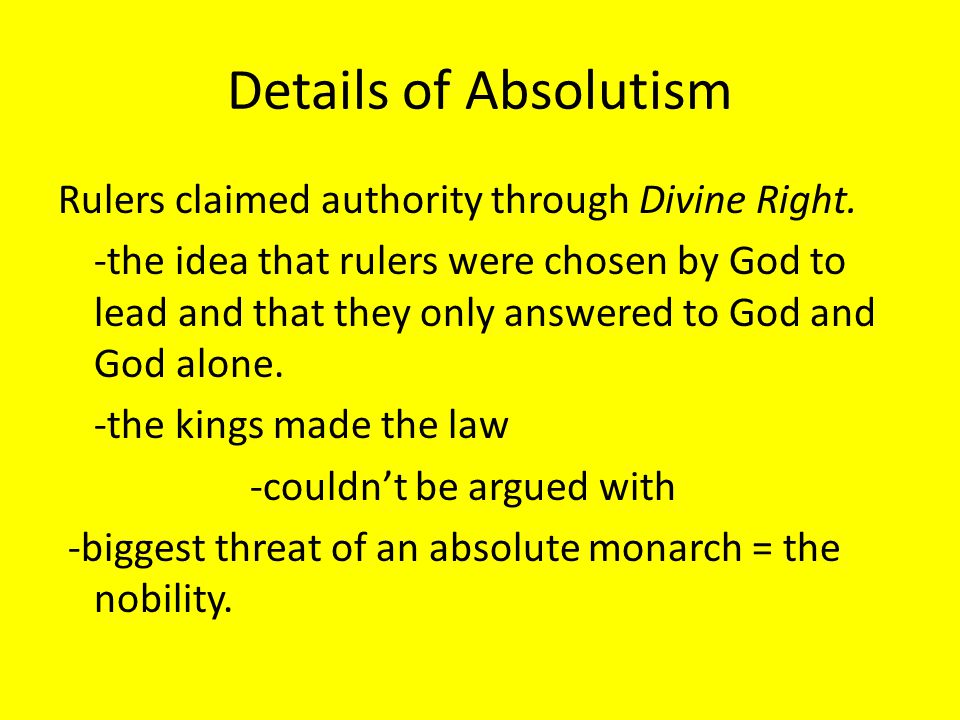 Details of Absolutism

Rulers claimed authority through Divine Right.

-the idea that rulers were chosen by God to lead and that they only answered to God and God alone.

-the kings made the law

-couldn't be argued with

-biggest threat of an absolute monarch = the nobility.